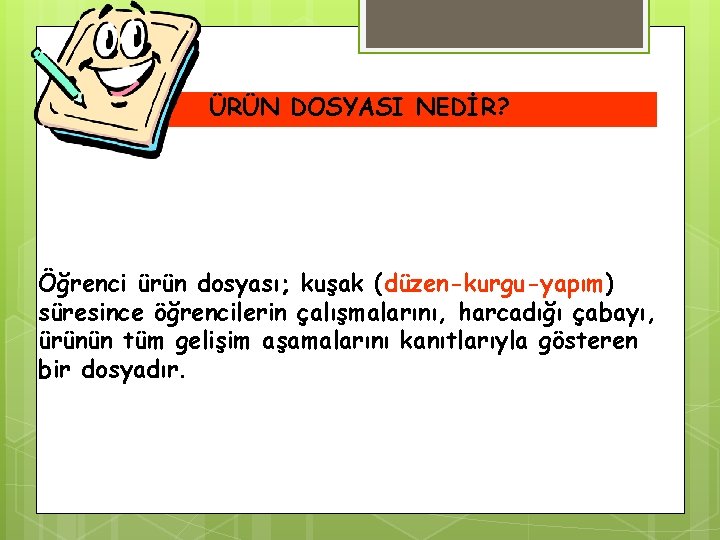 ÜRÜN DOSYASI NEDİR?

Öğrenci ürün dosyası; kuşak (düzen-kurgu-yapım) süresince öğrencilerin çalışmalarını, harcadığı çabayı, ürünün tüm gelişim aşamalarını kanıtlarıyla gösteren bir dosyadır.